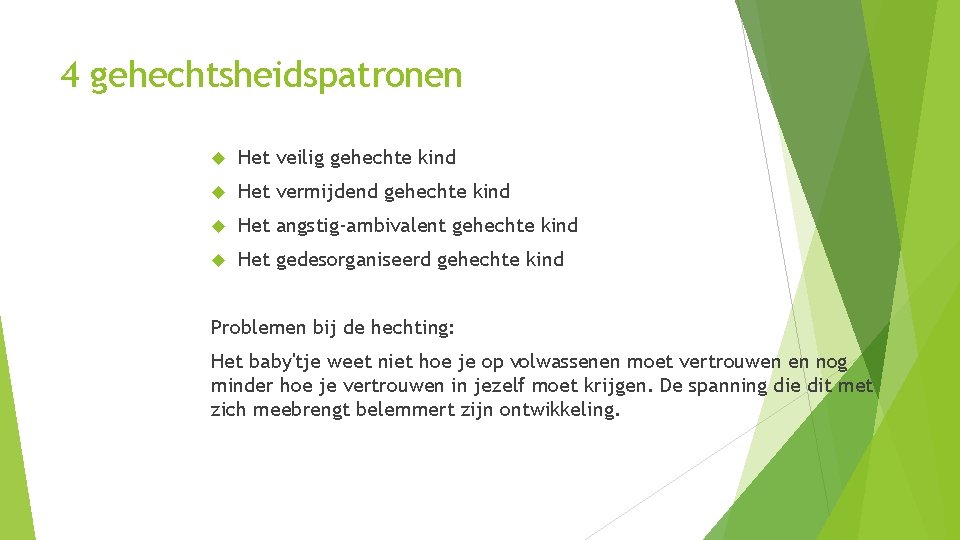 4 gehechtsheidspatronen

Het veilig gehechte kind

Het vermijdend gehechte kind

Het angstig-ambivalent gehechte kind

Het gedesorganiseerd gehechte kind

Problemen bij de hechting:

Het baby'tje weet niet hoe je op volwassenen moet vertrouwen en nog minder hoe je vertrouwen in jezelf moet krijgen. De spanning die dit met zich meebrengt belemmert zijn ontwikkeling.